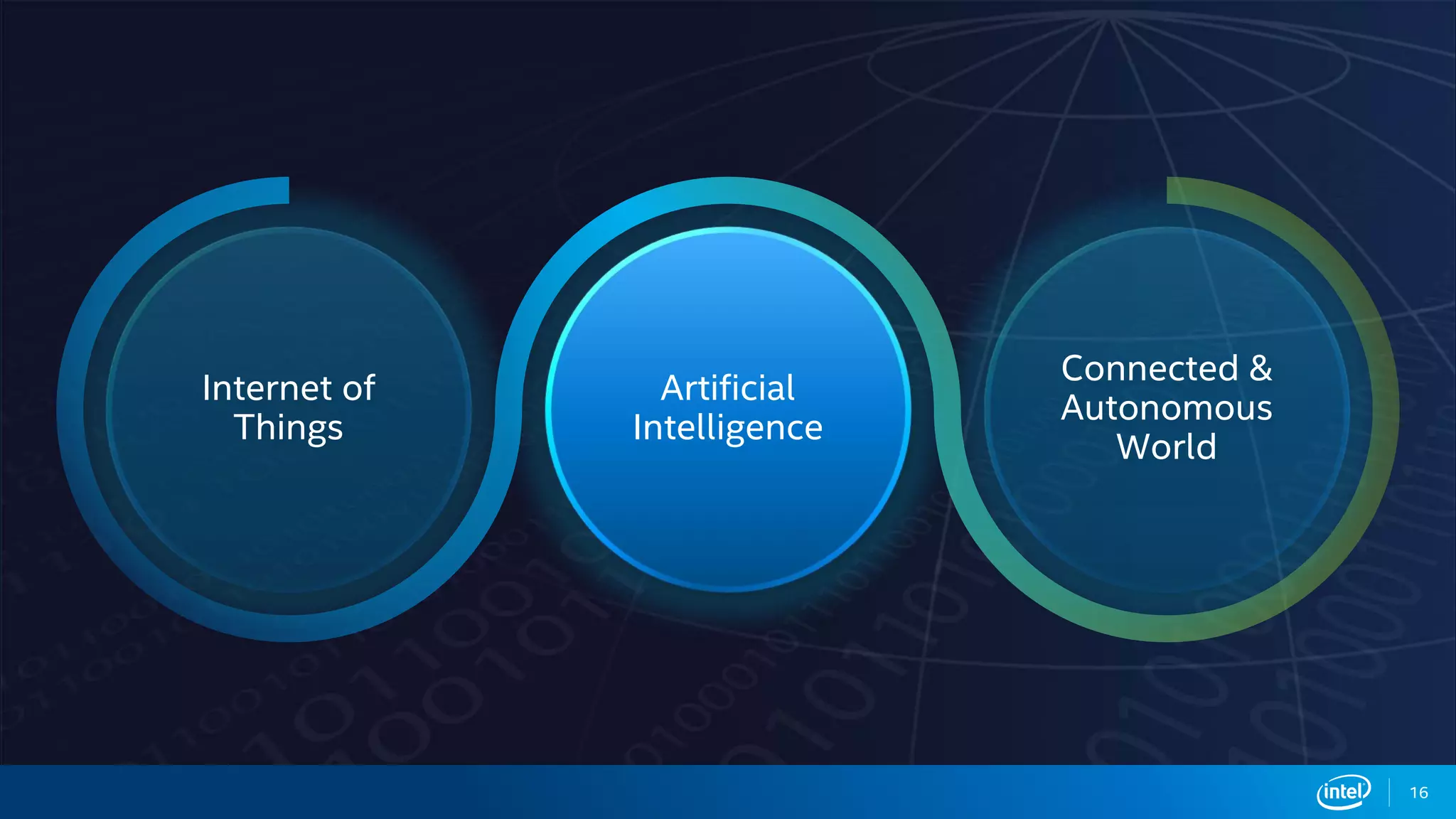 Internet of Things

Artificial Intelligence

Connected & Autonomous World

intel

16